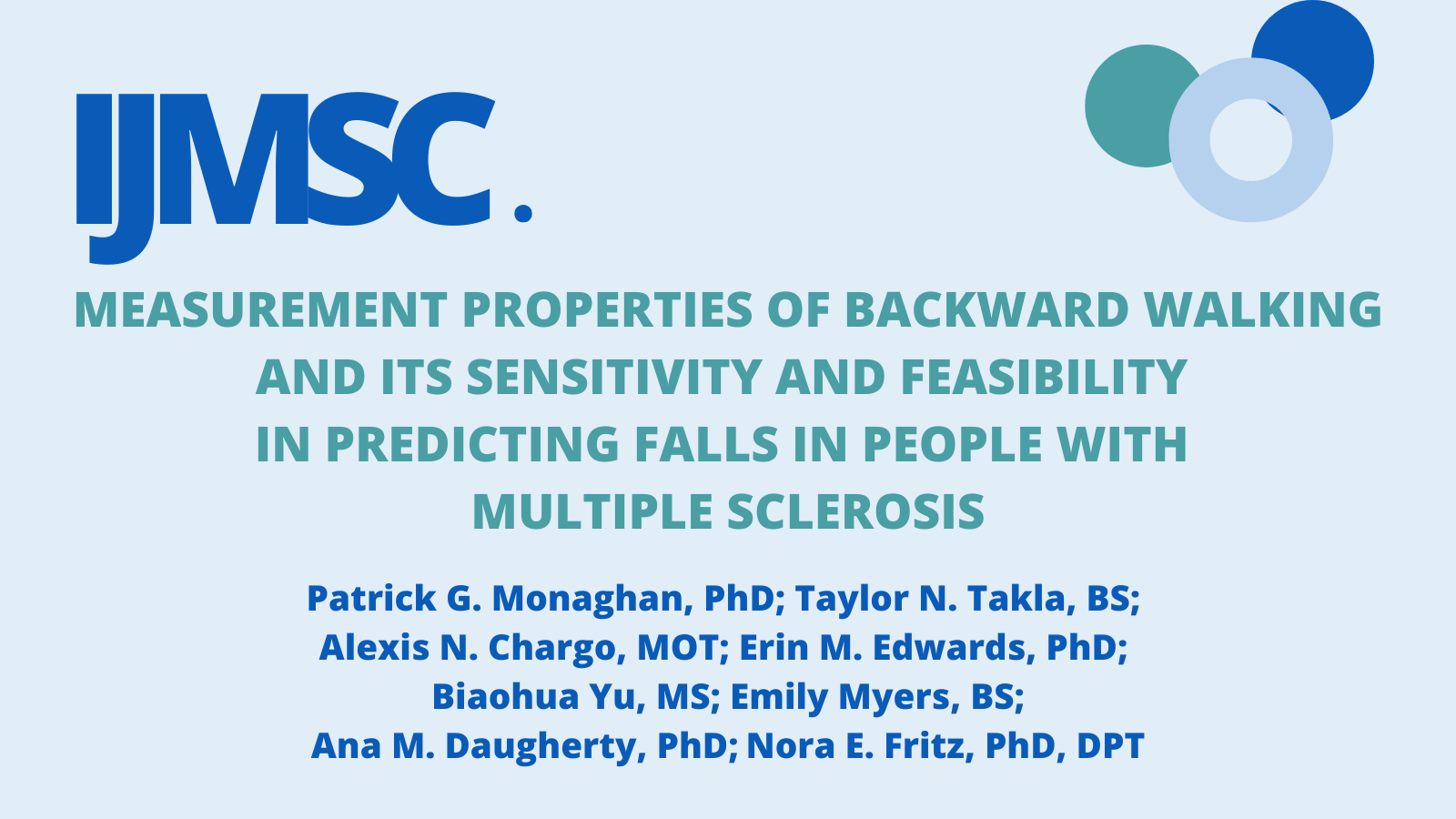 IJMSC.

MEASUREMENT PROPERTIES OF BACKWARD WALKING AND ITS SENSITIVITY AND FEASIBILITY IN PREDICTING FALLS IN PEOPLE WITH MULTIPLE SCLEROSIS

Patrick G. Monaghan, PhD; Taylor N. Takla, BS; Alexis N. Chargo, MOT; Erin M. Edwards, PhD; Biaohua Yu, MS; Emily Myers, BS; Ana M. Daugherty, PhD; Nora E. Fritz, PhD, DPT